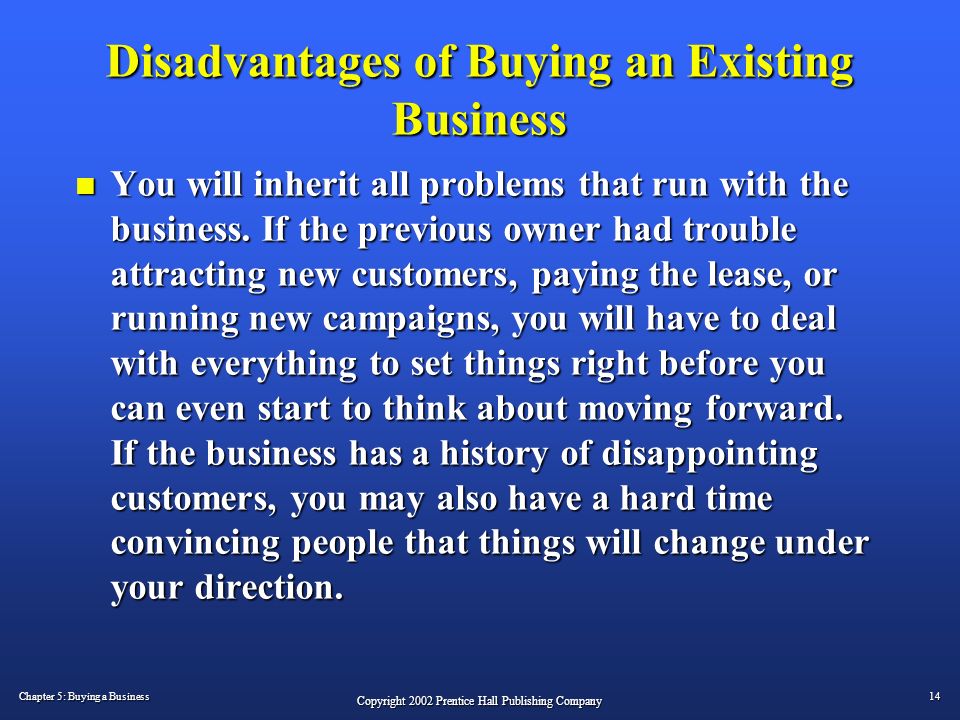 Disadvantages of Buying an Existing Business

You will inherit all problems that run with the business. If the previous owner had trouble attracting new customers, paying the lease, or running new campaigns, you will have to deal with everything to set things right before you can even start to think about moving forward. If the business has a history of disappointing customers, you may also have a hard time convincing people that things will change under your direction.

Chapter 5: Buying a Business

Copyright 2002 Prentice Hall Publishing Company

14